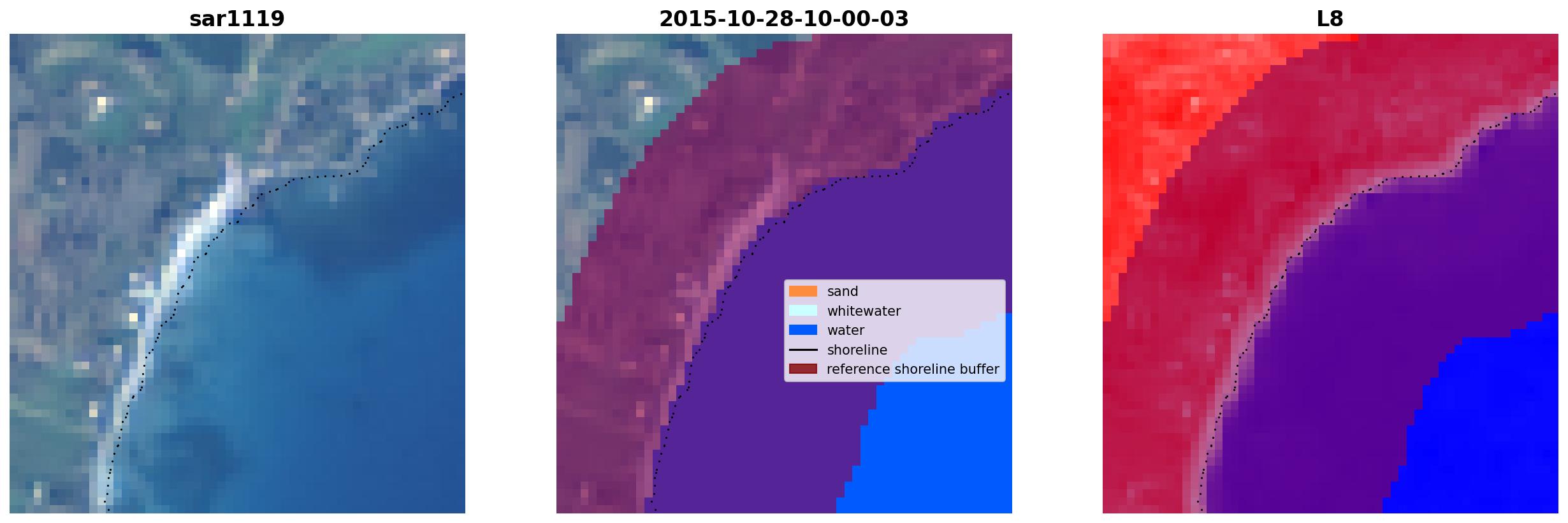 sar1119

2015-10-28-10-00-03

sand
whitewater
water
shoreline
reference shoreline buffer

L8